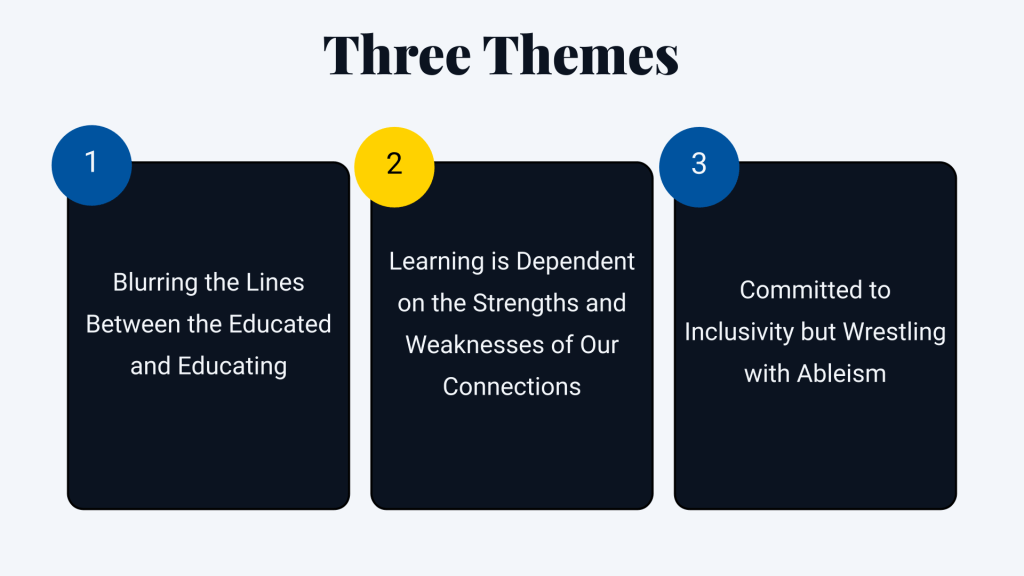 Three Themes

1

Blurring the Lines Between the Educated and Educating

2

Learning is Dependent on the Strengths and Weaknesses of Our Connections

3

Committed to Inclusivity but Wrestling with Ableism